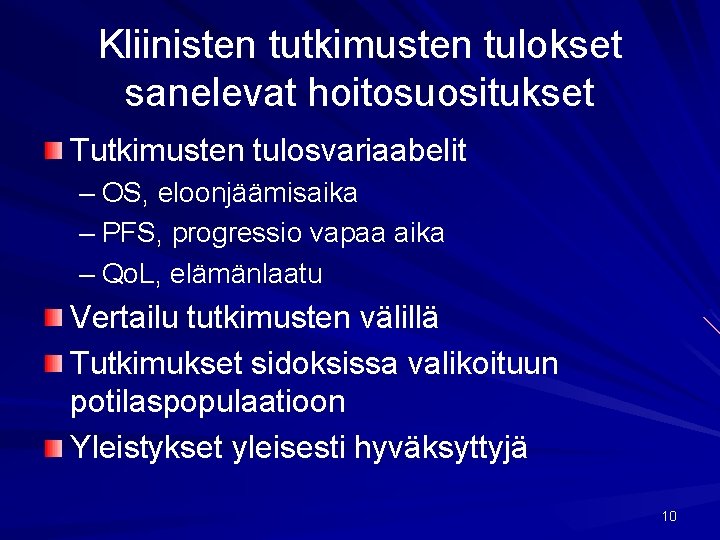 Kliinisten tutkimusten tulokset sanelevat hoitosuositukset

Tutkimusten tulosvariaabelit
– OS, eloonjäämisaika
– PFS, progressio vapaa aika
– QoL, elämänlaatu

Vertailu tutkimusten välillä

Tutkimukset sidoksissa valikoituun potilaspopulaatioon

Yleistykset yleisesti hyväksyttyjä

10